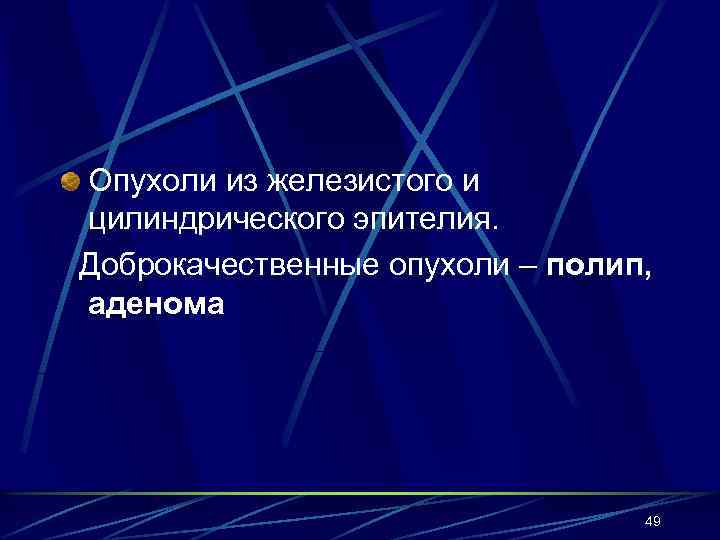 Опухоли из железистого и цилиндрического эпителия.

Доброкачественные опухоли – полип, аденома

49